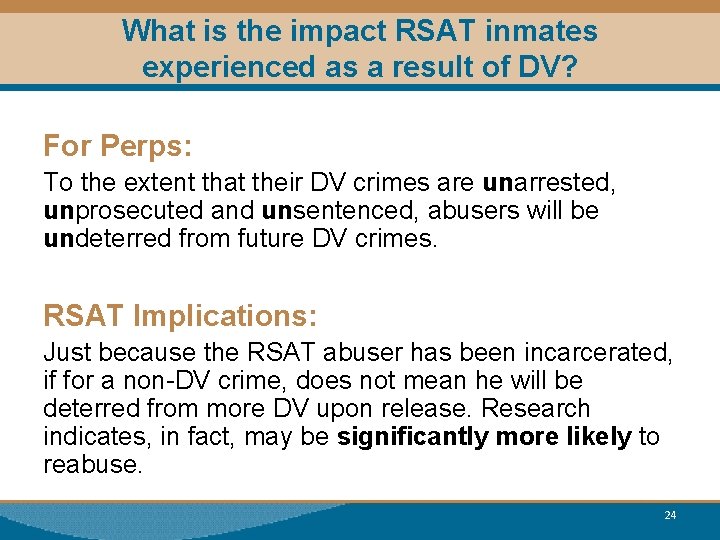 What is the impact RSAT inmates experienced as a result of DV?

For Perps:

To the extent that their DV crimes are unarrested, unprosecuted and unsentenced, abusers will be undeterred from future DV crimes.

RSAT Implications:

Just because the RSAT abuser has been incarcerated, if for a non-DV crime, does not mean he will be deterred from more DV upon release. Research indicates, in fact, may be significantly more likely to reabuse.

24